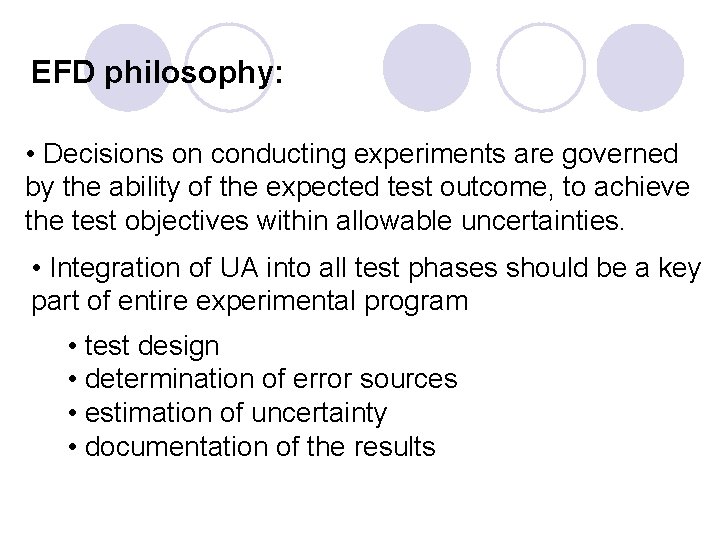 EFD philosophy:

• Decisions on conducting experiments are governed by the ability of the expected test outcome, to achieve the test objectives within allowable uncertainties.

• Integration of UA into all test phases should be a key part of entire experimental program

• test design
• determination of error sources
• estimation of uncertainty
• documentation of the results